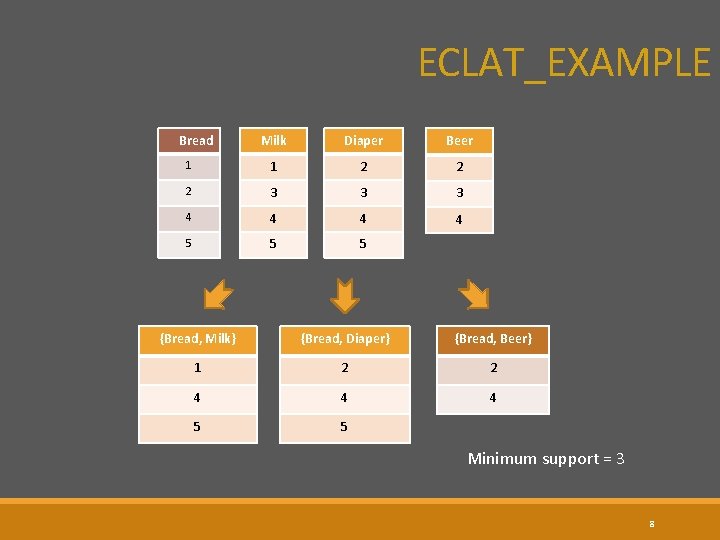 ECLAT_EXAMPLE

| Bread |
|---|
| 1 |
| 2 |
| 4 |
| 5 |

| Milk |
|---|
| 1 |
| 3 |
| 4 |
| 5 |

| Diaper |
|---|
| 2 |
| 3 |
| 4 |
| 5 |

| Beer |
|---|
| 2 |
| 3 |
| 4 |

| {Bread, Milk} |
|---|
| 1 |
| 4 |
| 5 |

| {Bread, Diaper} |
|---|
| 2 |
| 4 |
| 5 |

| {Bread, Beer} |
|---|
| 2 |
| 4 |

Minimum support = 3

8